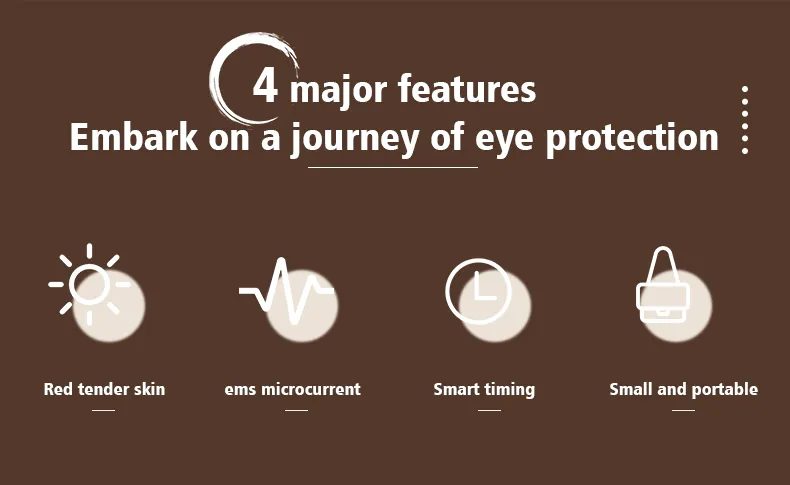 4 major features
Embark on a journey of eye protection

Red tender skin

ems microcurrent

Smart timing

Small and portable